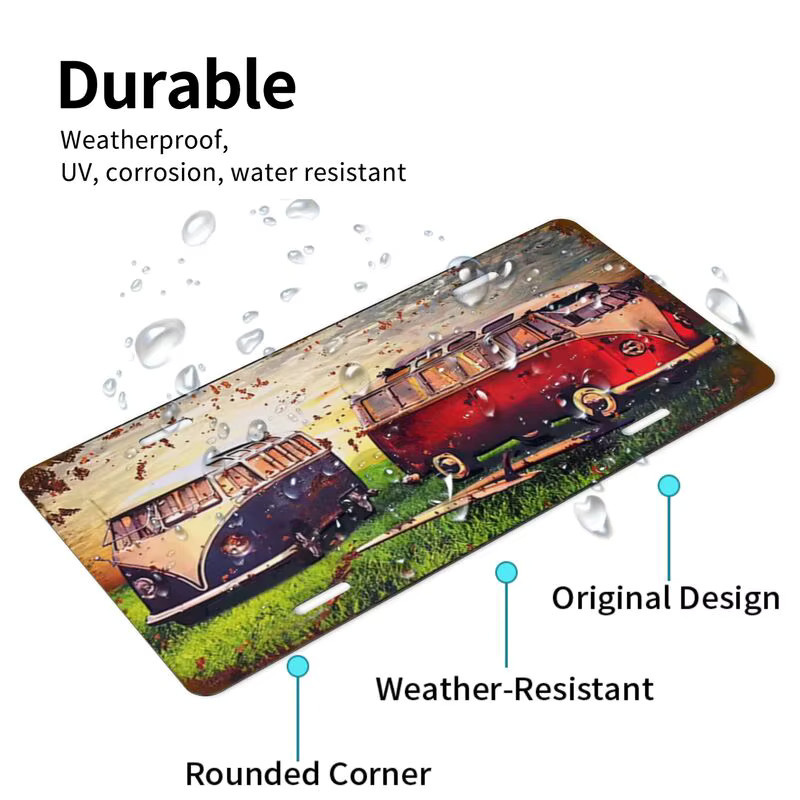 Durable
Weatherproof,
UV, corrosion, water resistant

Original Design

Weather-Resistant

Rounded Corner